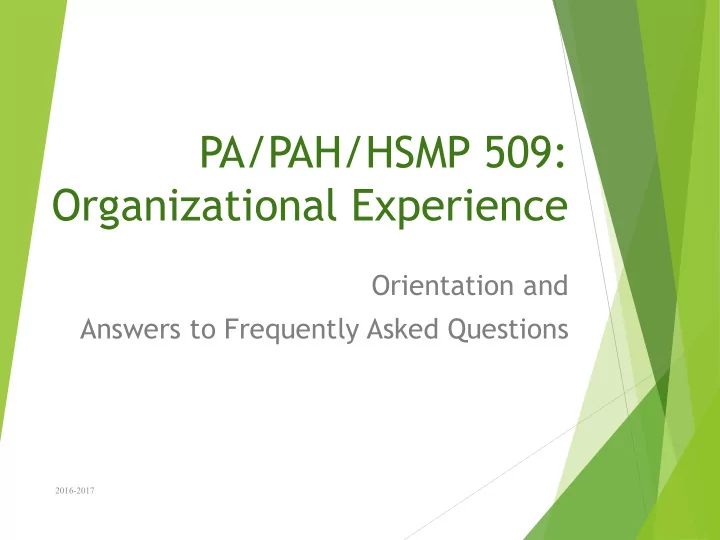 PA/PAH/HSMP 509: Organizational Experience

Orientation and

Answers to Frequently Asked Questions

2016-2017